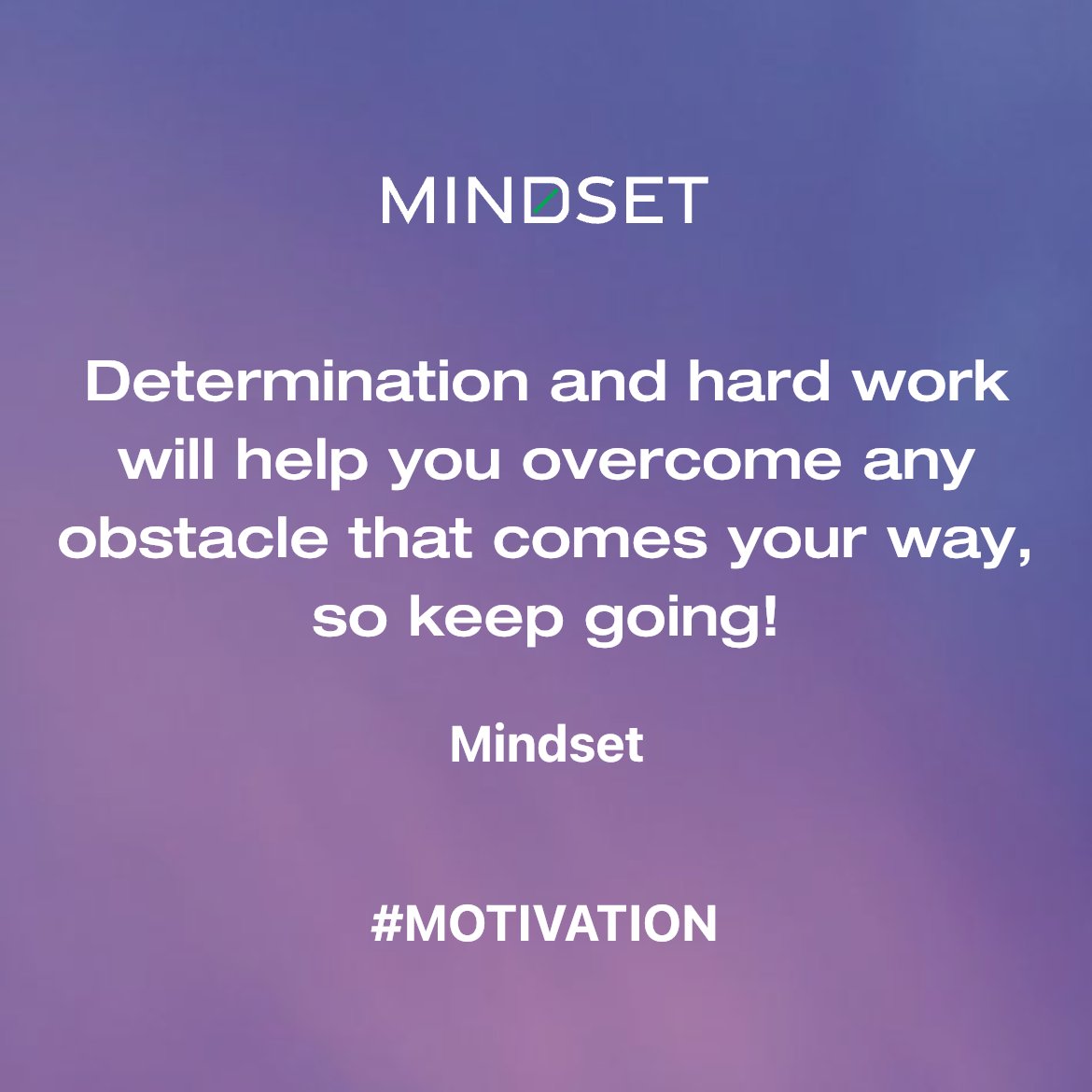 MINDSET

Determination and hard work will help you overcome any obstacle that comes your way, so keep going!

Mindset

#MOTIVATION